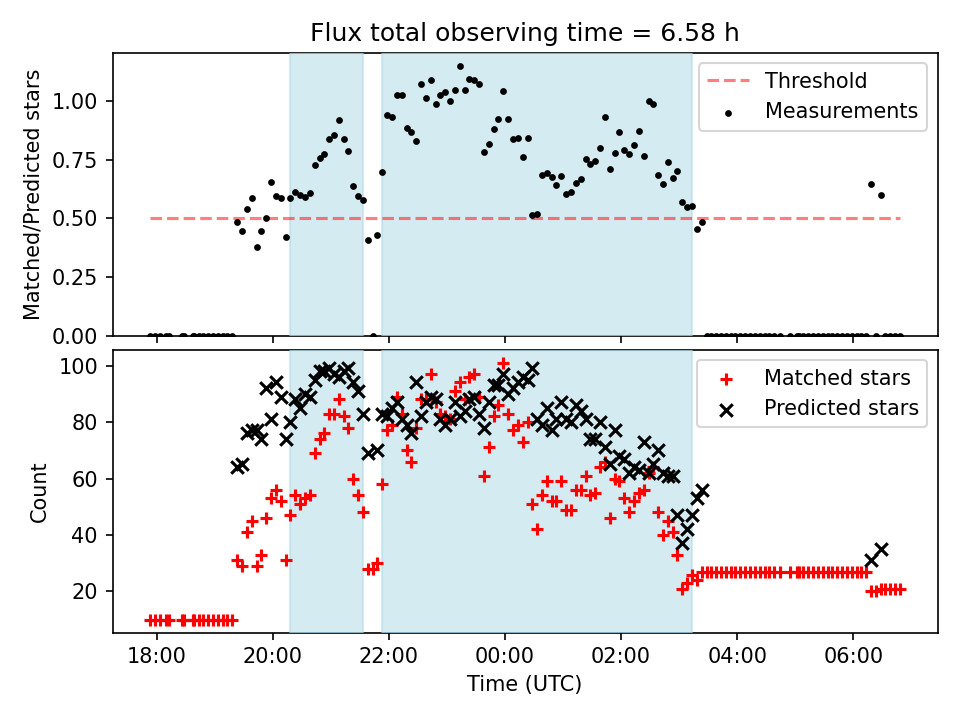 Flux total observing time = 6.58 h

Matched/Predicted stars

1.00
0.75
0.50
0.25
0.00

Threshold
Measurements

Count

100
80
60
40
20

Matched stars
Predicted stars

18:00
20:00
22:00
00:00
02:00
04:00
06:00

Time (UTC)